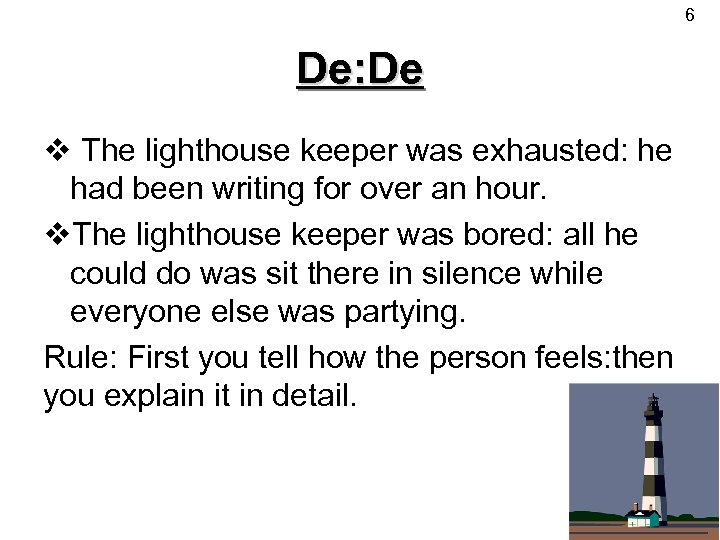 6

De:De

❖ The lighthouse keeper was exhausted: he had been writing for over an hour.

❖The lighthouse keeper was bored: all he could do was sit there in silence while everyone else was partying.

Rule: First you tell how the person feels:then you explain it in detail.